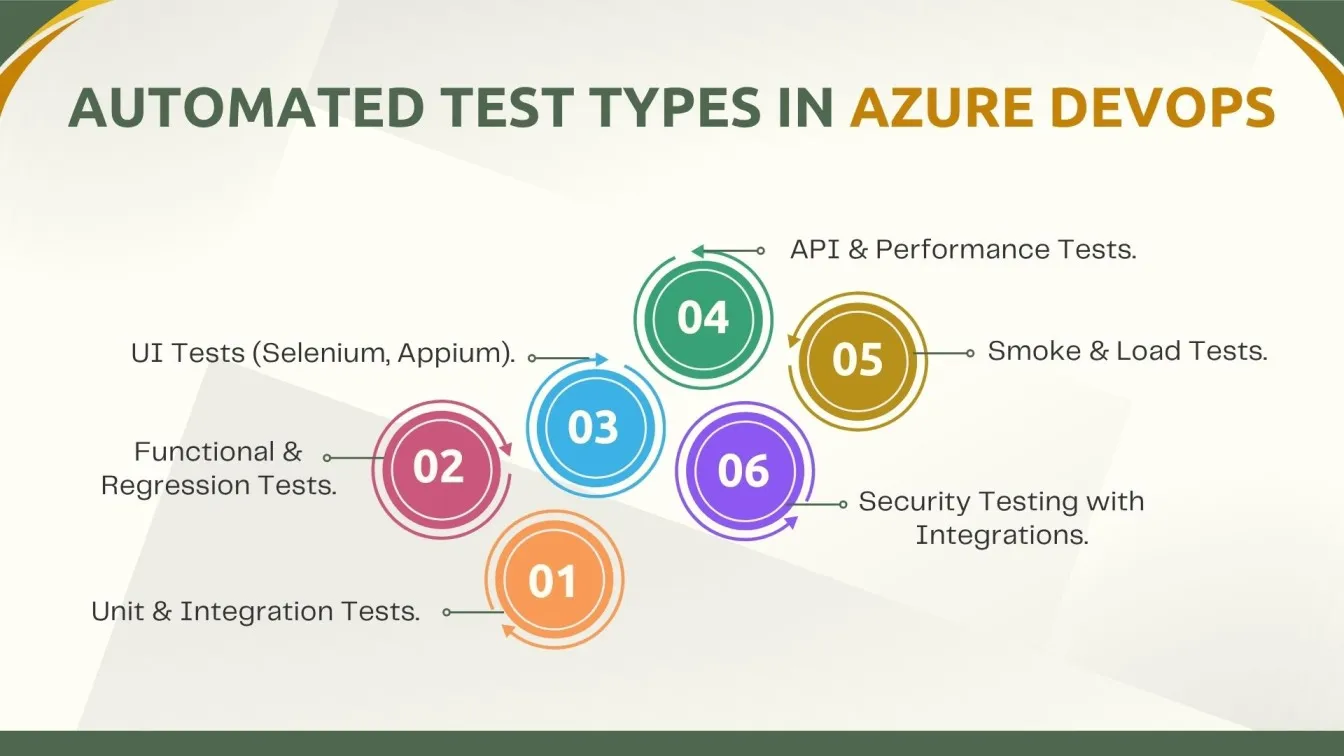 AUTOMATED TEST TYPES IN AZURE DEVOPS

01
Unit & Integration Tests.

02
Functional & Regression Tests.

03
UI Tests (Selenium, Appium).

04
API & Performance Tests.

05
Smoke & Load Tests.

06
Security Testing with Integrations.